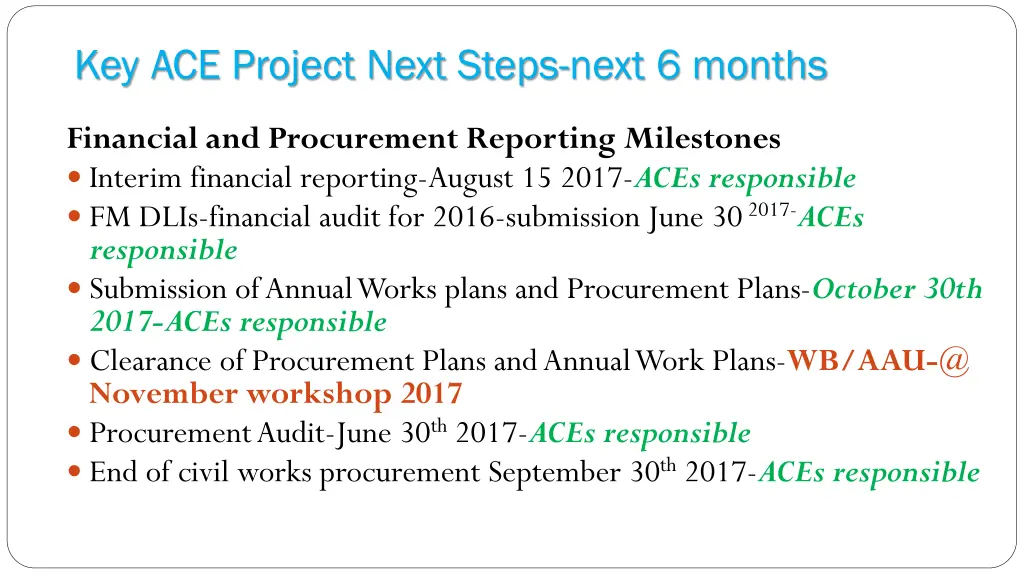 Key ACE Project Next Steps-next 6 months

Financial and Procurement Reporting Milestones

- Interim financial reporting-August 15 2017-ACEs responsible
- FM DLIs-financial audit for 2016-submission June 30 $^{2017-}$ACEs responsible
- Submission of Annual Works plans and Procurement Plans-October 30th 2017-ACEs responsible
- Clearance of Procurement Plans and Annual Work Plans-WB/AAU-@ November workshop 2017
- Procurement Audit-June 30$^{th}$ 2017-ACEs responsible
- End of civil works procurement September 30$^{th}$ 2017-ACEs responsible